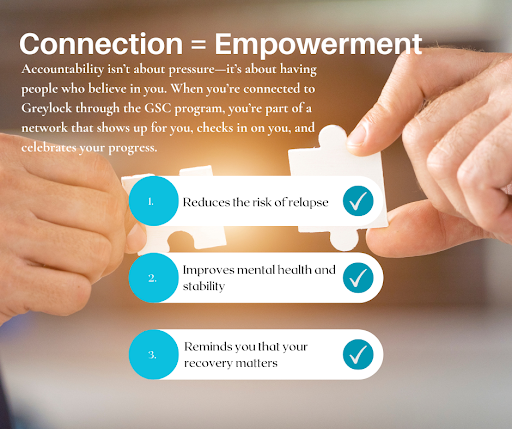 Connection = Empowerment

Accountability isn't about pressure—it's about having people who believe in you. When you're connected to Greylock through the GSC program, you're part of a network that shows up for you, checks in on you, and celebrates your progress.

1. Reduces the risk of relapse

2. Improves mental health and stability

3. Reminds you that your recovery matters